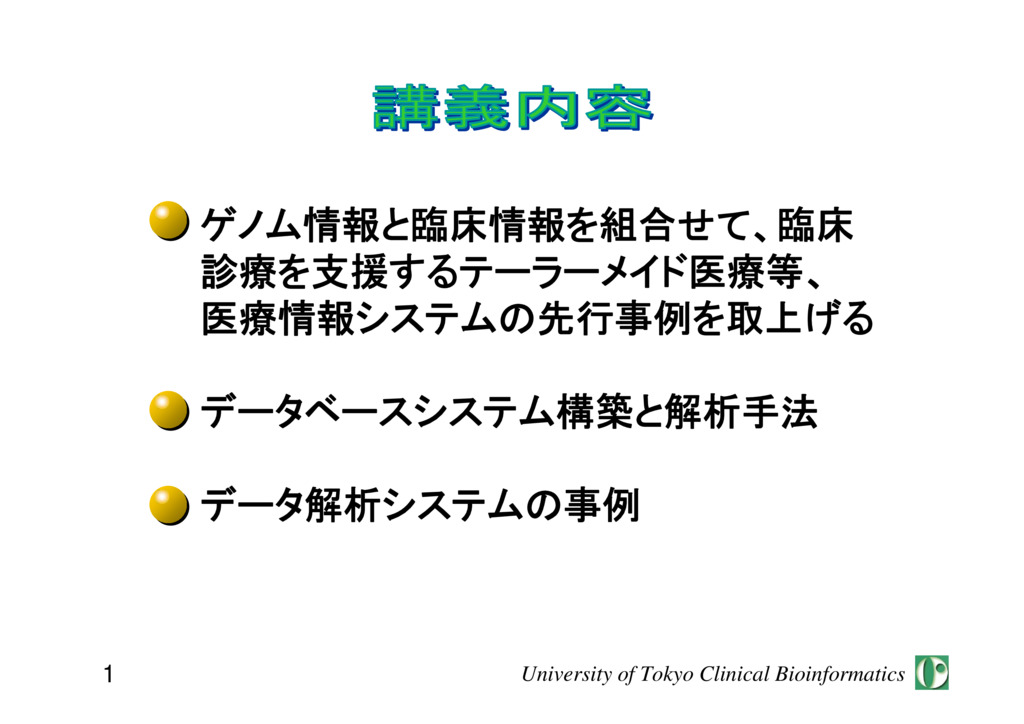 講義内容

• ゲノム情報と臨床情報を組合せて、臨床診療を支援するテーラーメイド医療等、医療情報システムの先行事例を取上げる

• データベースシステム構築と解析手法

• データ解析システムの事例

1

University of Tokyo Clinical Bioinformatics